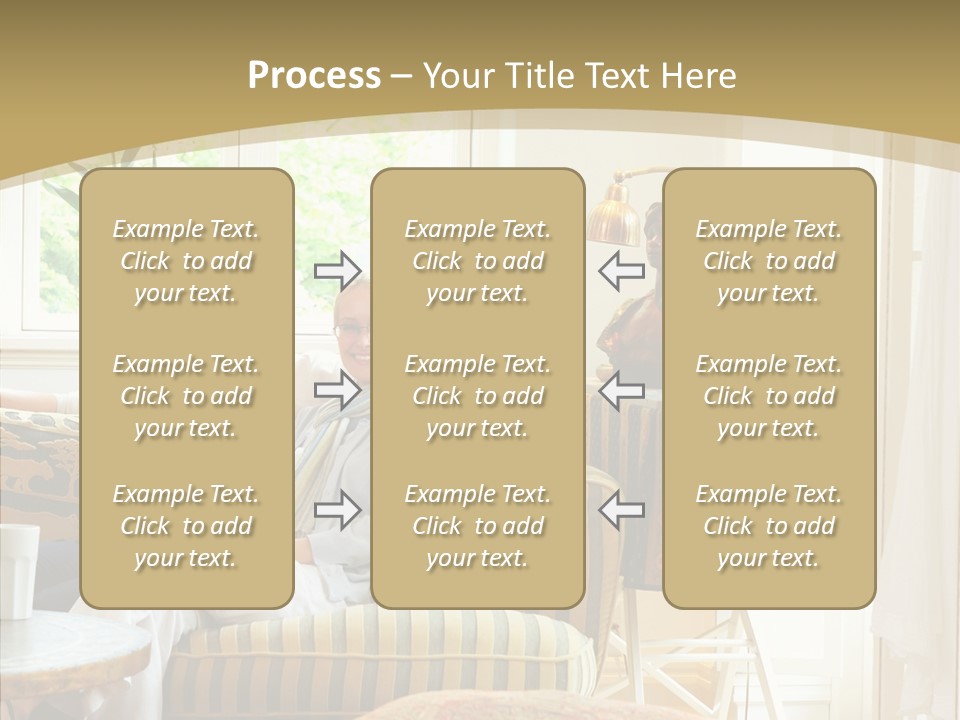 Process – Your Title Text Here

Example Text. Click to add your text.

Example Text. Click to add your text.

Example Text. Click to add your text.

Example Text. Click to add your text.

Example Text. Click to add your text.

Example Text. Click to add your text.

Example Text. Click to add your text.

Example Text. Click to add your text.

Example Text. Click to add your text.